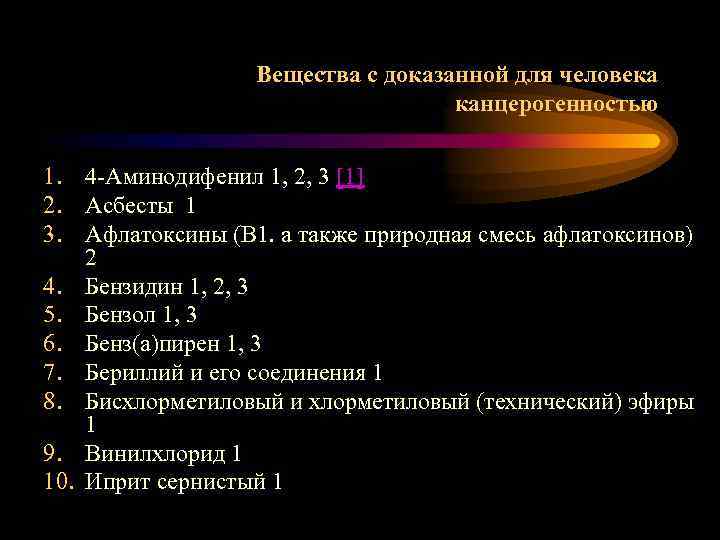 Вещества с доказанной для человека канцерогенностью

1. 4-Аминодифенил 1, 2, 3 [1]
2. Асбесты 1
3. Афлатоксины (В1. а также природная смесь афлатоксинов) 2
4. Бензидин 1, 2, 3
5. Бензол 1, 3
6. Бенз(а)пирен 1, 3
7. Бериллий и его соединения 1
8. Бисхлорметиловый и хлорметиловый (технический) эфиры 1
9. Винилхлорид 1
10. Иприт сернистый 1